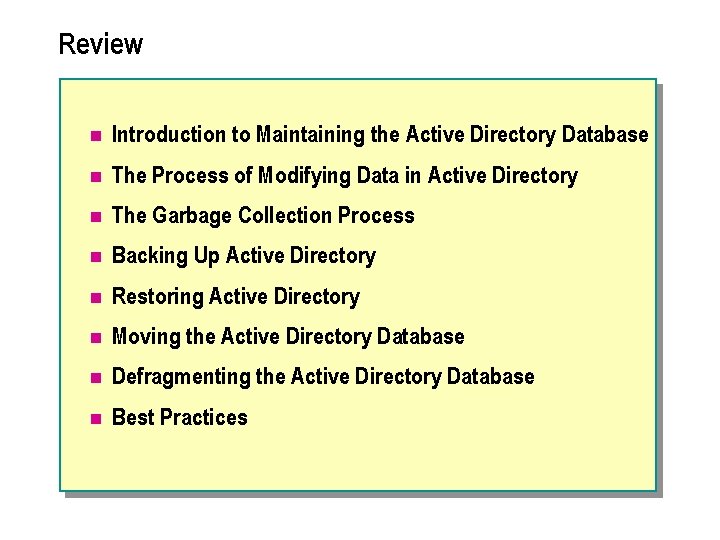 Review

- Introduction to Maintaining the Active Directory Database
- The Process of Modifying Data in Active Directory
- The Garbage Collection Process
- Backing Up Active Directory
- Restoring Active Directory
- Moving the Active Directory Database
- Defragmenting the Active Directory Database
- Best Practices